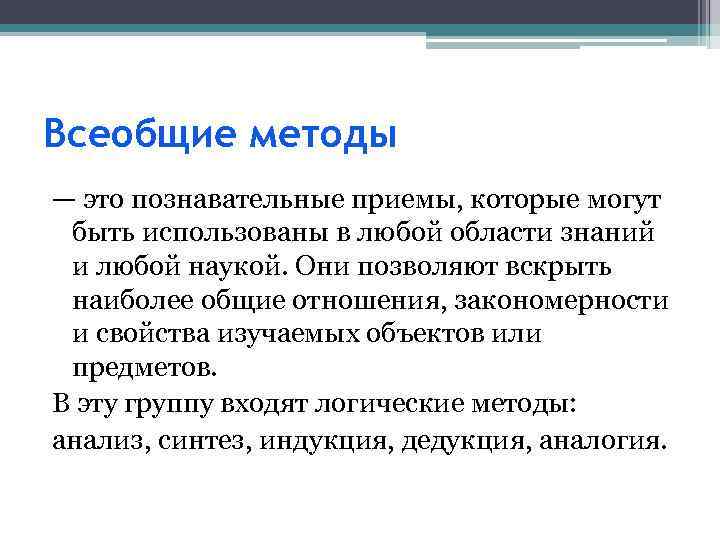 Всеобщие методы

— это познавательные приемы, которые могут быть использованы в любой области знаний и любой наукой. Они позволяют вскрыть наиболее общие отношения, закономерности и свойства изучаемых объектов или предметов.

В эту группу входят логические методы:

анализ, синтез, индукция, дедукция, аналогия.